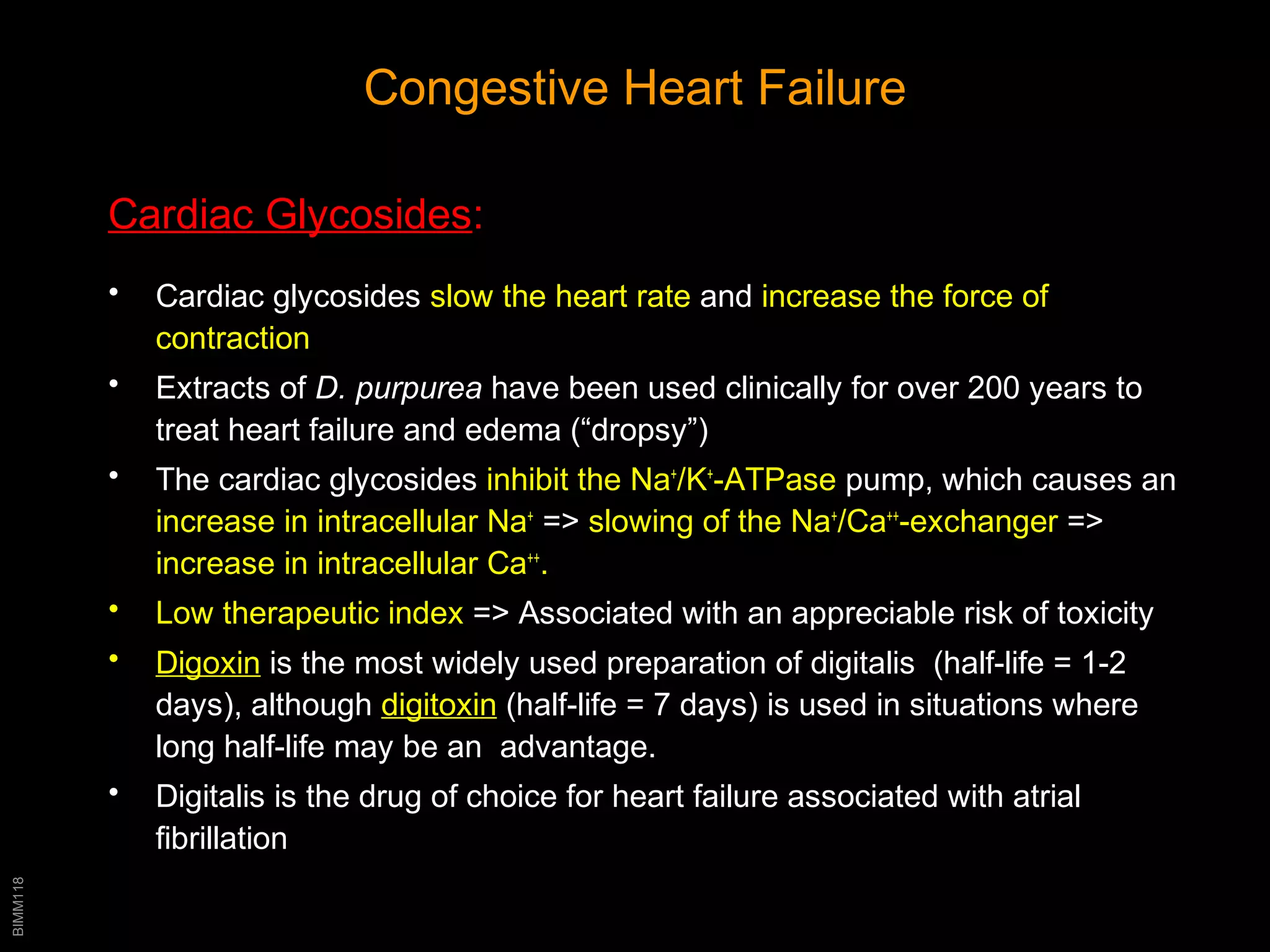 Congestive Heart Failure

Cardiac Glycosides:

• Cardiac glycosides slow the heart rate and increase the force of contraction
• Extracts of D. purpurea have been used clinically for over 200 years to treat heart failure and edema (“dropsy”)
• The cardiac glycosides inhibit the $Na^+/K^+$-ATPase pump, which causes an increase in intracellular $Na^+$ => slowing of the $Na^+/Ca^{++}$-exchanger => increase in intracellular $Ca^{++}$.
• Low therapeutic index => Associated with an appreciable risk of toxicity
• Digoxin is the most widely used preparation of digitalis (half-life = 1-2 days), although digitoxin (half-life = 7 days) is used in situations where long half-life may be an advantage.
• Digitalis is the drug of choice for heart failure associated with atrial fibrillation

BIMM118